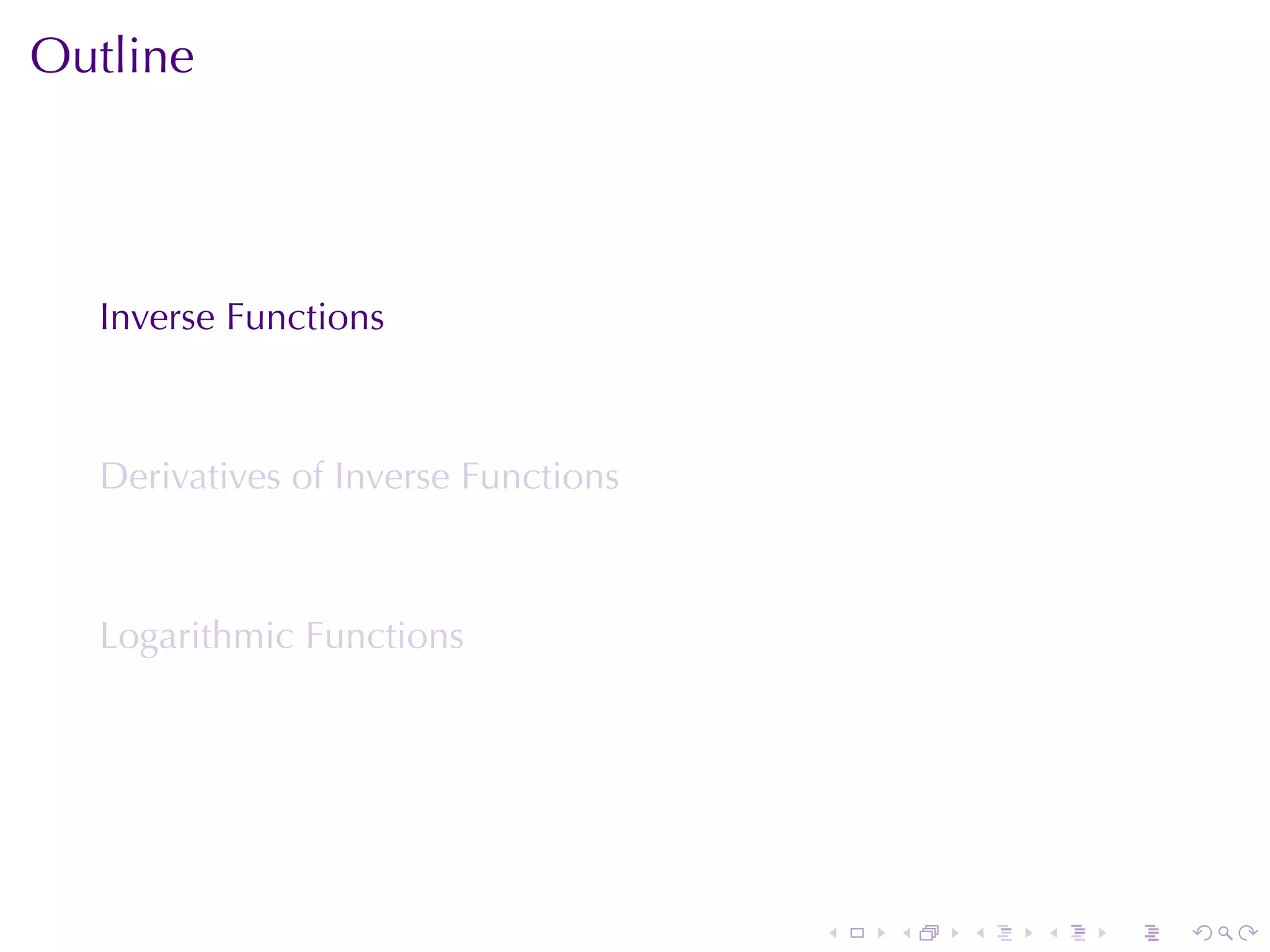 Outline

Inverse Functions

Derivatives of Inverse Functions

Logarithmic Functions